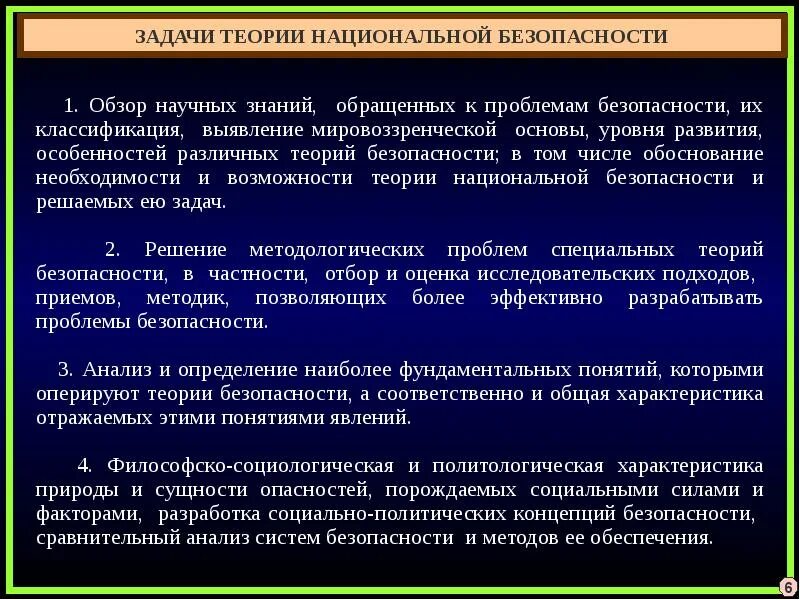 ЗАДАЧИ ТЕОРИИ НАЦИОНАЛЬНОЙ БЕЗОПАСНОСТИ

1. Обзор научных знаний, обращенных к проблемам безопасности, их классификация, выявление мировоззренческой основы, уровня развития, особенностей различных теорий безопасности; в том числе обоснование необходимости и возможности теории национальной безопасности и решаемых ею задач.

2. Решение методологических проблем специальных теорий безопасности, в частности, отбор и оценка исследовательских подходов, приемов, методик, позволяющих более эффективно разрабатывать проблемы безопасности.

3. Анализ и определение наиболее фундаментальных понятий, которыми оперируют теории безопасности, а соответственно и общая характеристика отражаемых этими понятиями явлений.

4. Философско-социологическая и политологическая характеристика природы и сущности опасностей, порождаемых социальными силами и факторами, разработка социально-политических концепций безопасности, сравнительный анализ систем безопасности и методов ее обеспечения.

6